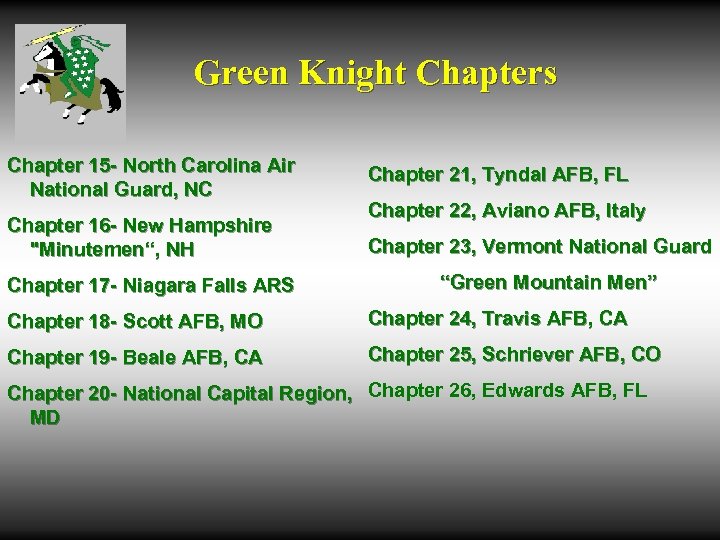 Green Knight Chapters

Chapter 15- North Carolina Air National Guard, NC

Chapter 16- New Hampshire "Minutemen“, NH

Chapter 17- Niagara Falls ARS

Chapter 18- Scott AFB, MO

Chapter 19- Beale AFB, CA

Chapter 20- National Capital Region, MD

Chapter 21, Tyndal AFB, FL

Chapter 22, Aviano AFB, Italy

Chapter 23, Vermont National Guard

“Green Mountain Men”

Chapter 24, Travis AFB, CA

Chapter 25, Schriever AFB, CO

Chapter 26, Edwards AFB, FL